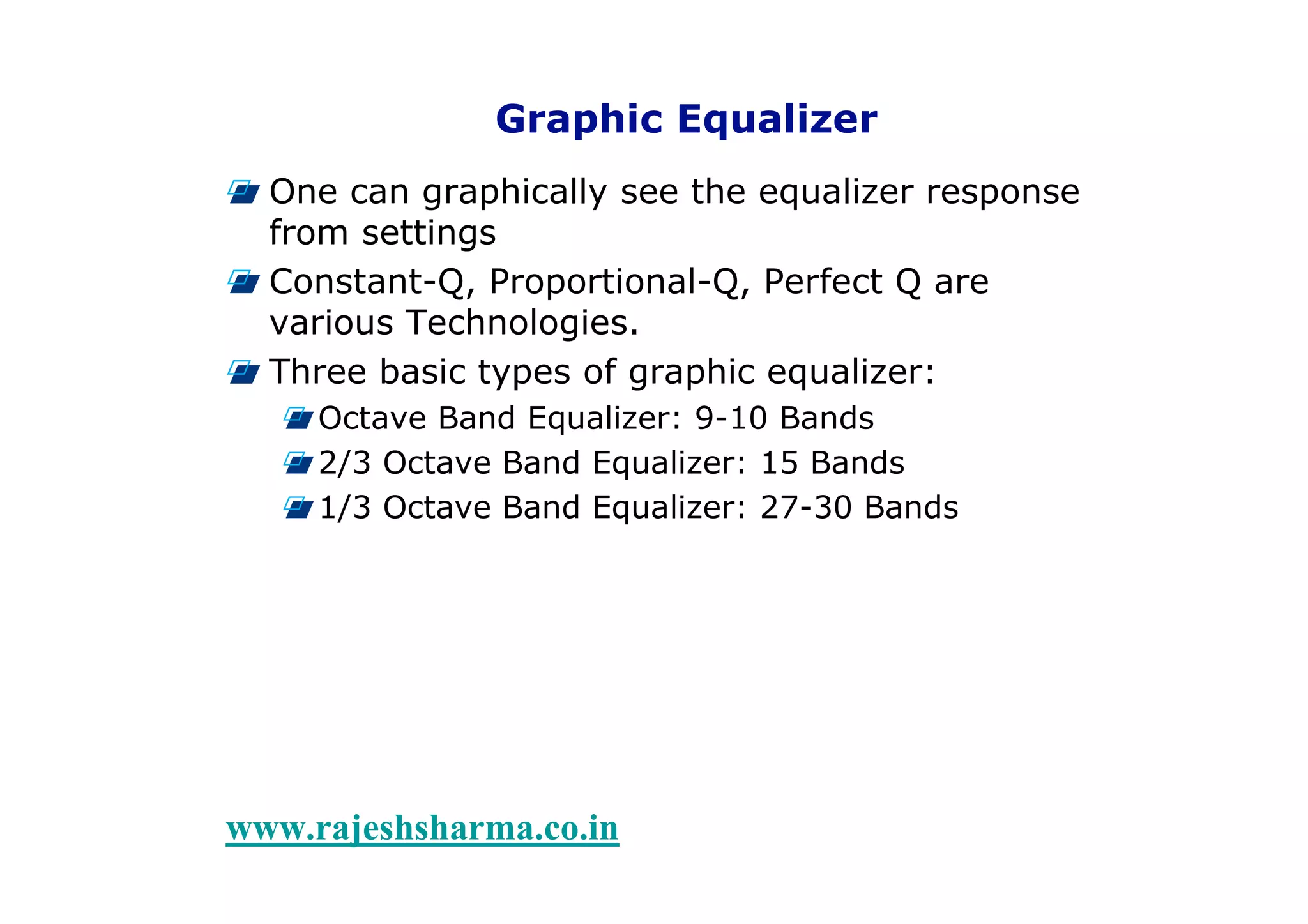 Graphic Equalizer

One can graphically see the equalizer response from settings

Constant-Q, Proportional-Q, Perfect Q are various Technologies.

Three basic types of graphic equalizer:

Octave Band Equalizer: 9-10 Bands

2/3 Octave Band Equalizer: 15 Bands

1/3 Octave Band Equalizer: 27-30 Bands

www.rajeshsharma.co.in